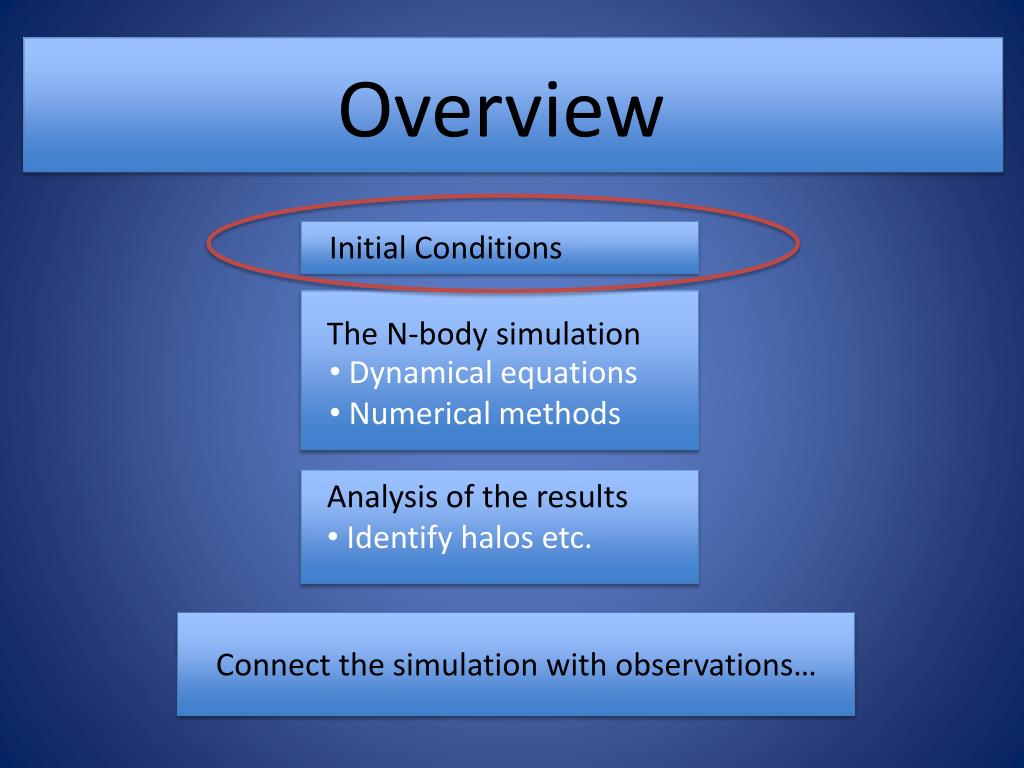 Overview

Initial Conditions

The N-body simulation
• Dynamical equations
• Numerical methods

Analysis of the results
• Identify halos etc.

Connect the simulation with observations…